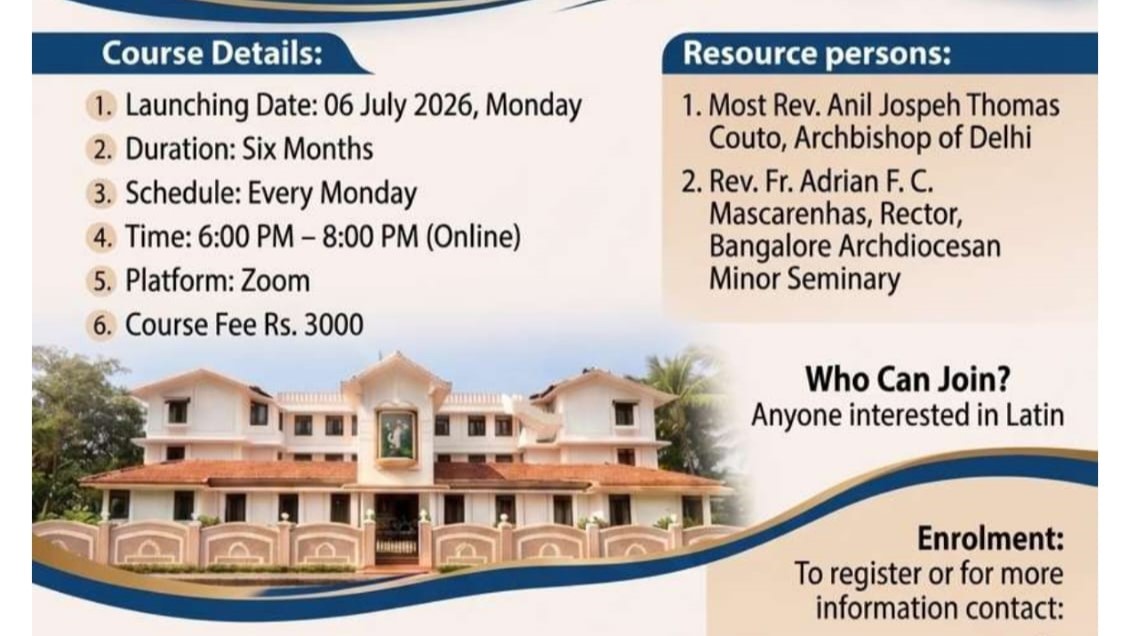 Course Details:

1. Launching Date: 06 July 2026, Monday
2. Duration: Six Months
3. Schedule: Every Monday
4. Time: 6:00 PM – 8:00 PM (Online)
5. Platform: Zoom
6. Course Fee Rs. 3000

Resource persons:

1. Most Rev. Anil Jospeh Thomas Couto, Archbishop of Delhi
2. Rev. Fr. Adrian F. C. Mascarenhas, Rector, Bangalore Archdiocesan Minor Seminary

Who Can Join?
Anyone interested in Latin

Enrolment:
To register or for more information contact: